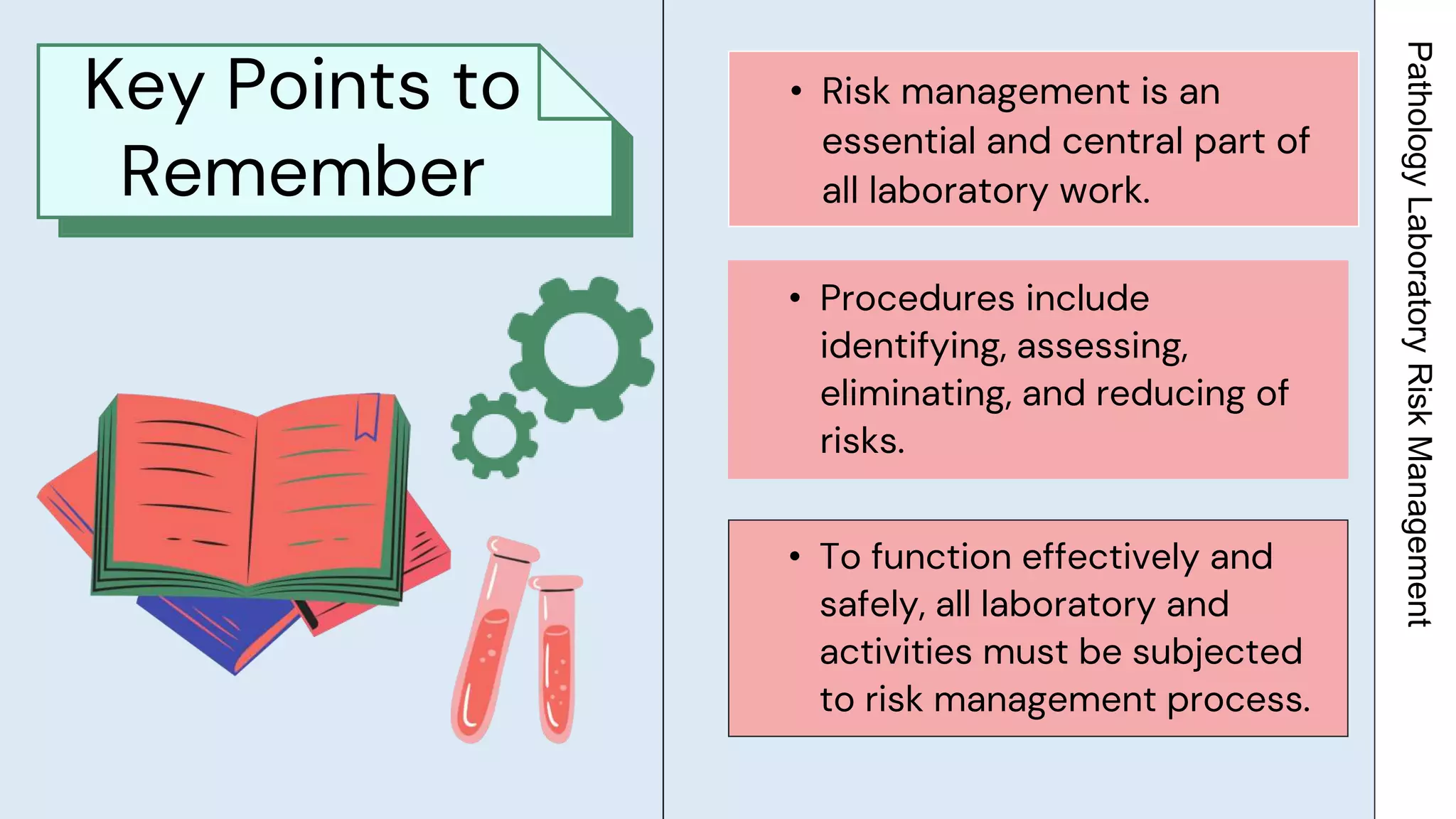 Key Points to Remember

• Risk management is an essential and central part of all laboratory work.

• Procedures include identifying, assessing, eliminating, and reducing of risks.

• To function effectively and safely, all laboratory and activities must be subjected to risk management process.

Pathology Laboratory Risk Management